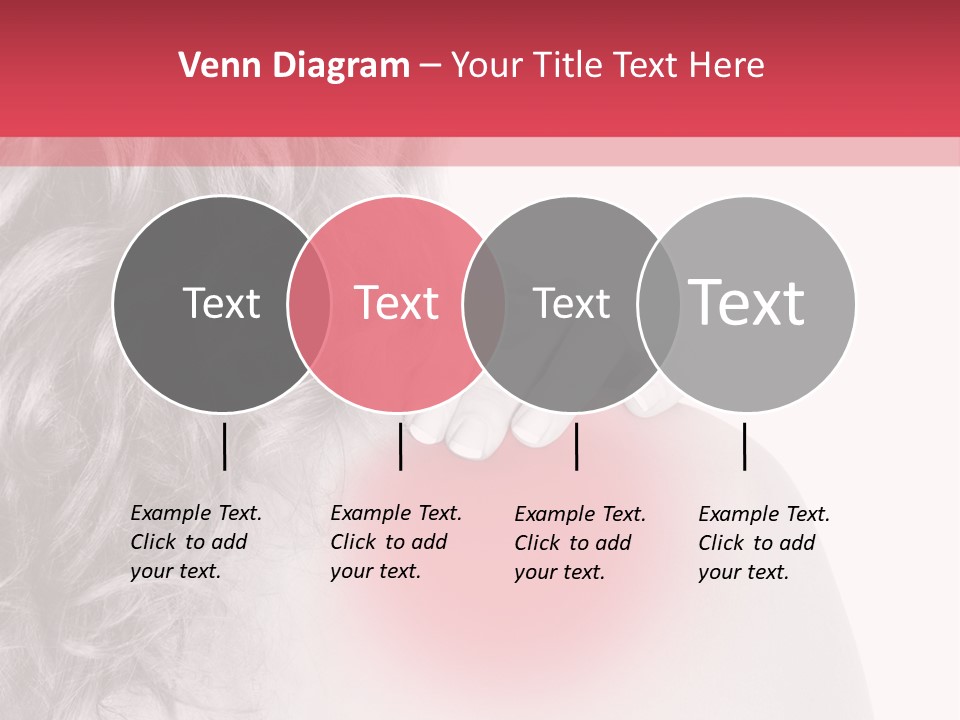 Venn Diagram – Your Title Text Here

Text

Text

Text

Text

Example Text. Click to add your text.

Example Text. Click to add your text.

Example Text. Click to add your text.

Example Text. Click to add your text.